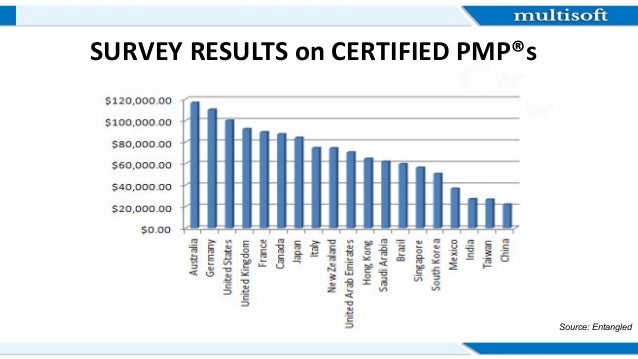 multisoft

SURVEY RESULTS on CERTIFIED PMP®s

$120,000.00
$100,000.00
$80,000.00
$60,000.00
$40,000.00
$20,000.00
$0.00

Australia
Germany
United States
United Kingdom
France
Canada
Japan
Italy
New Zealand
United Arab Emirates
Hong Kong
Saudi Arabia
Brazil
Singapore
South Korea
Mexico
India
Taiwan
China

Source: Entangled